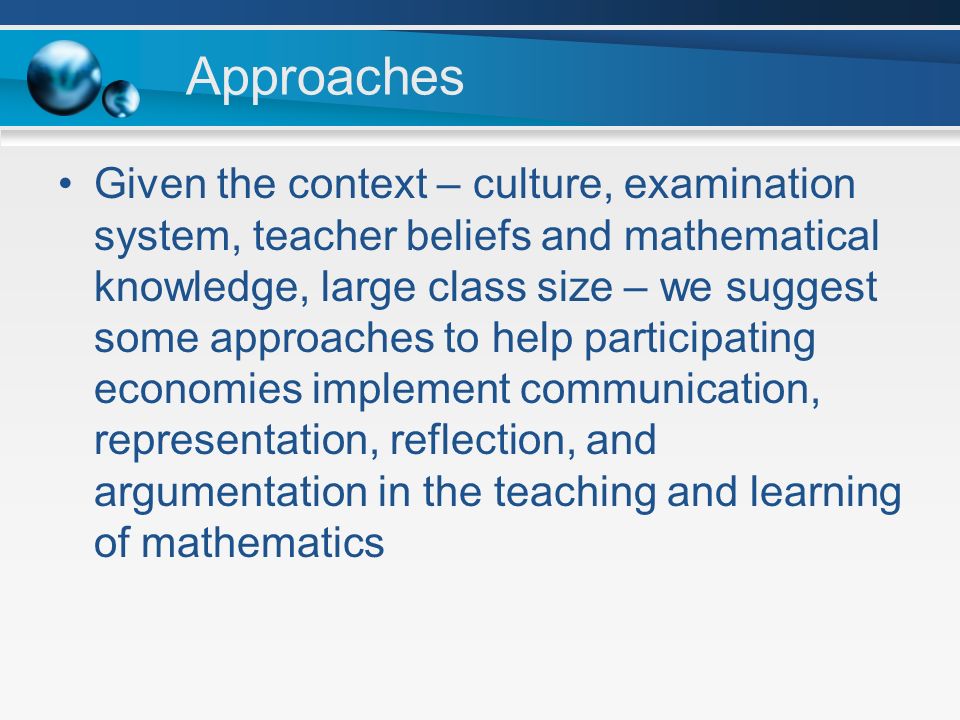 Approaches

• Given the context – culture, examination system, teacher beliefs and mathematical knowledge, large class size – we suggest some approaches to help participating economies implement communication, representation, reflection, and argumentation in the teaching and learning of mathematics